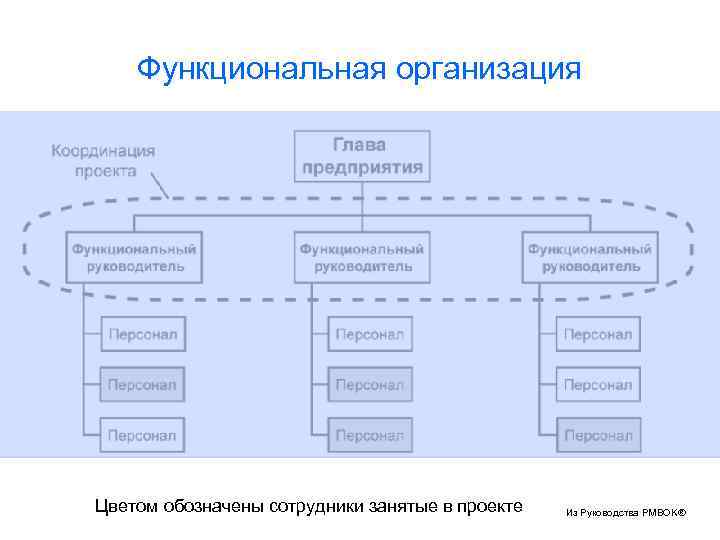 Функциональная организация

Координация проекта

Глава предприятия

Функциональный руководитель

Функциональный руководитель

Функциональный руководитель

Персонал

Персонал

Персонал

Персонал

Персонал

Персонал

Персонал

Персонал

Персонал

Цветом обозначены сотрудники занятые в проекте

Из Руководства PMBOK®